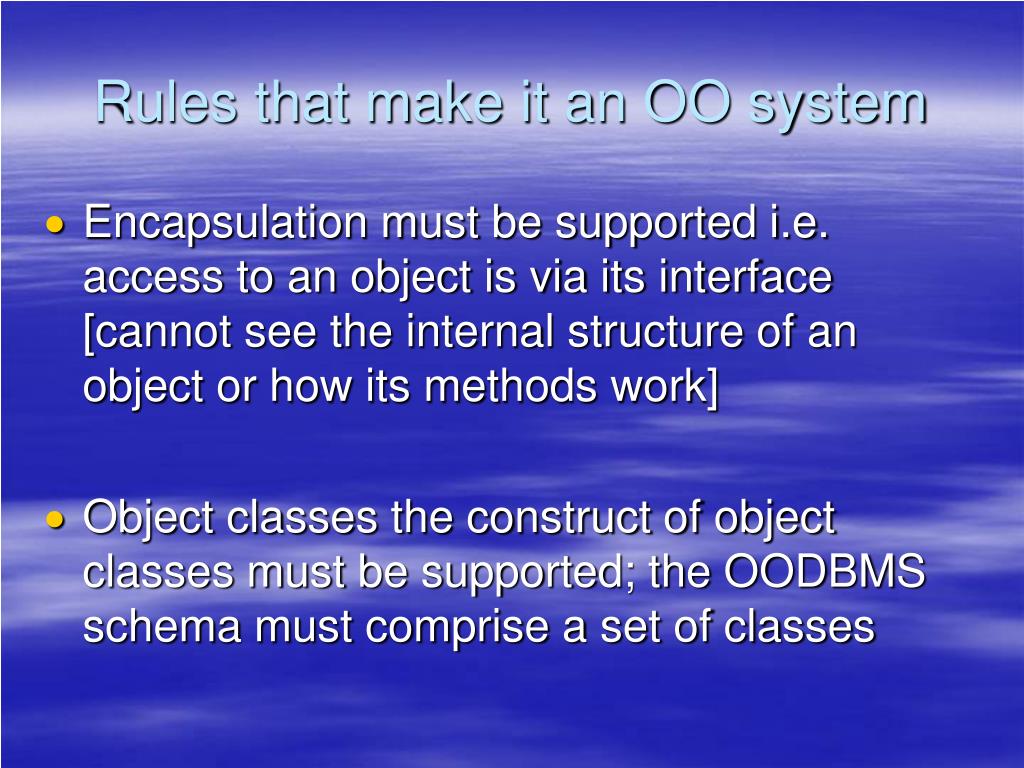 Rules that make it an OO system

• Encapsulation must be supported i.e. access to an object is via its interface [cannot see the internal structure of an object or how its methods work]

• Object classes the construct of object classes must be supported; the OODBMS schema must comprise a set of classes